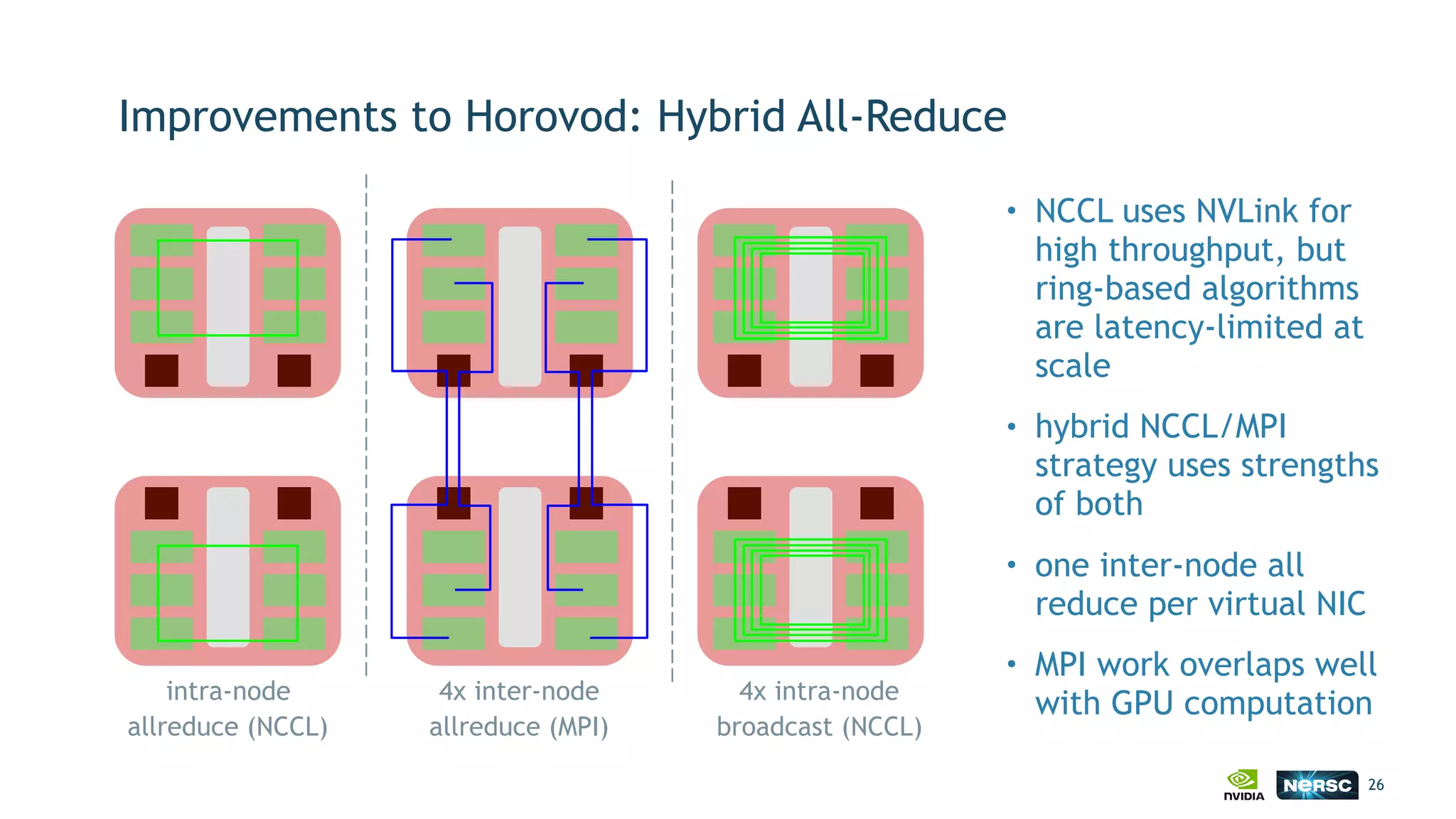 Improvements to Horovod: Hybrid All-Reduce

intra-node allreduce (NCCL)

4x inter-node allreduce (MPI)

4x intra-node broadcast (NCCL)

• NCCL uses NVLink for high throughput, but ring-based algorithms are latency-limited at scale

• hybrid NCCL/MPI strategy uses strengths of both

• one inter-node all reduce per virtual NIC

• MPI work overlaps well with GPU computation

NVIDIA NERSC 26